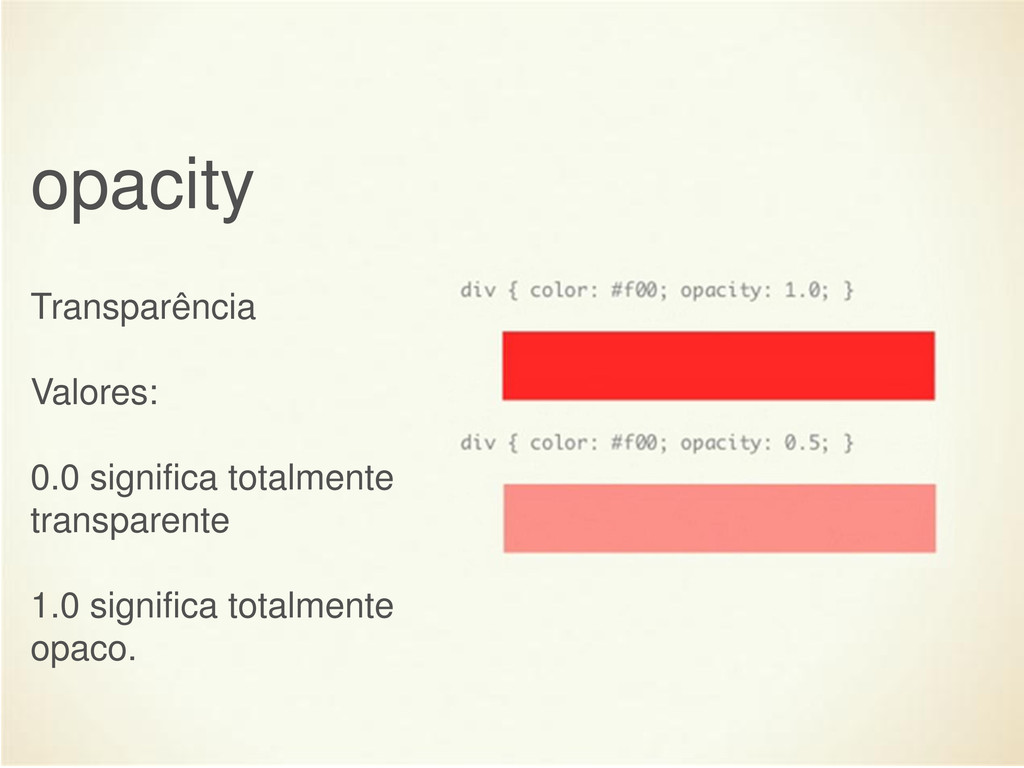 opacity

Transparência

Valores:

0.0 significa totalmente transparente

1.0 significa totalmente opaco.

div { color: #f00; opacity: 1.0; }

div { color: #f00; opacity: 0.5; }